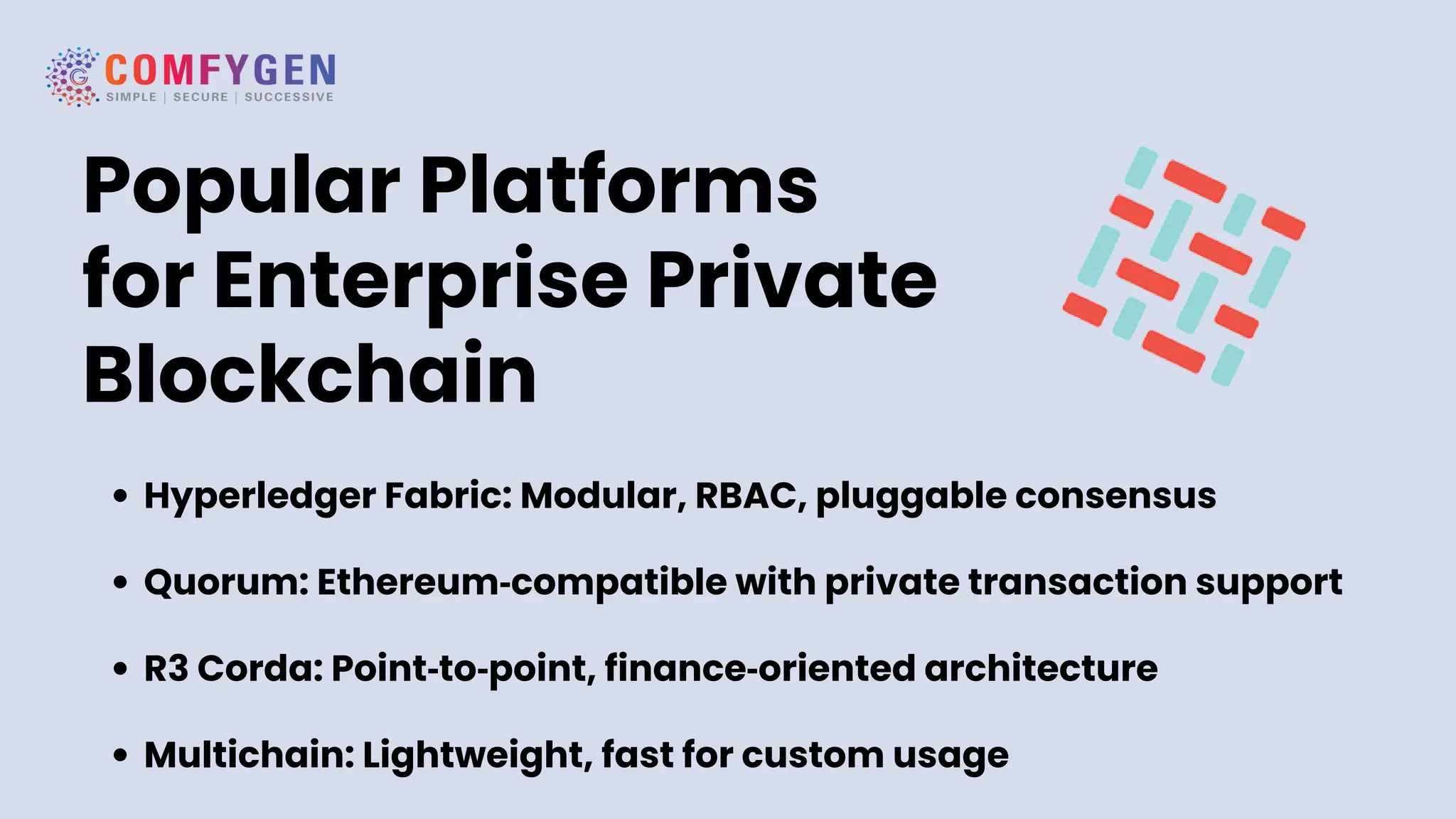 COMFYGEN
SIMPLE | SECURE | SUCCESSIVE

Popular Platforms for Enterprise Private Blockchain

• Hyperledger Fabric: Modular, RBAC, pluggable consensus

• Quorum: Ethereum-compatible with private transaction support

• R3 Corda: Point-to-point, finance-oriented architecture

• Multichain: Lightweight, fast for custom usage